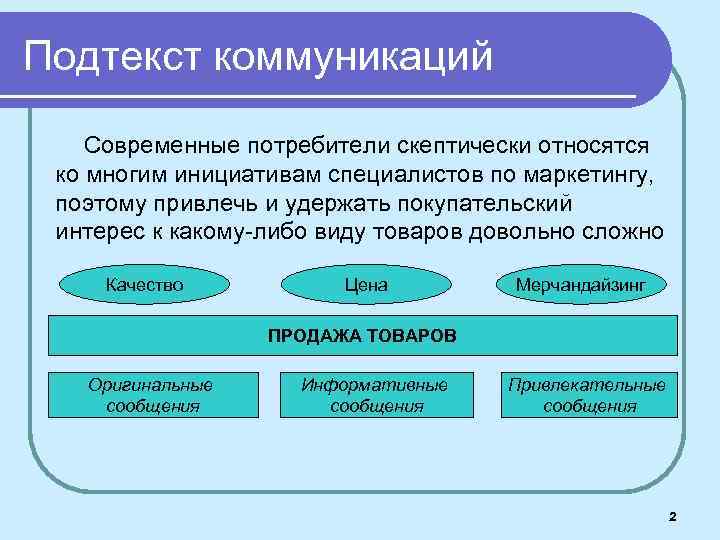 Подтекст коммуникаций

Современные потребители скептически относятся ко многим инициативам специалистов по маркетингу, поэтому привлечь и удержать покупательский интерес к какому-либо виду товаров довольно сложно

Качество

Цена

Мерчандайзинг

ПРОДАЖА ТОВАРОВ

Оригинальные сообщения

Информативные сообщения

Привлекательные сообщения

2